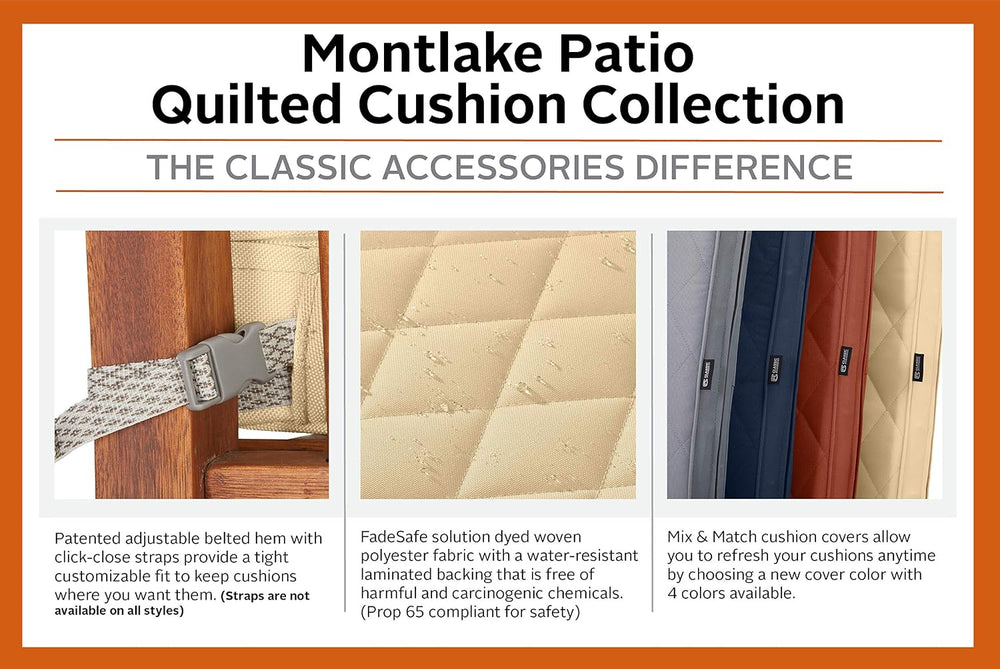 Montlake Patio
Quilted Cushion Collection

THE CLASSIC ACCESSORIES DIFFERENCE

Patented adjustable belted hem with click-close straps provide a tight customizable fit to keep cushions where you want them. (Straps are not available on all styles)

FadeSafe solution dyed woven polyester fabric with a water-resistant laminated backing that is free of harmful and carcinogenic chemicals. (Prop 65 compliant for safety)

Mix & Match cushion covers allow you to refresh your cushions anytime by choosing a new cover color with 4 colors available.